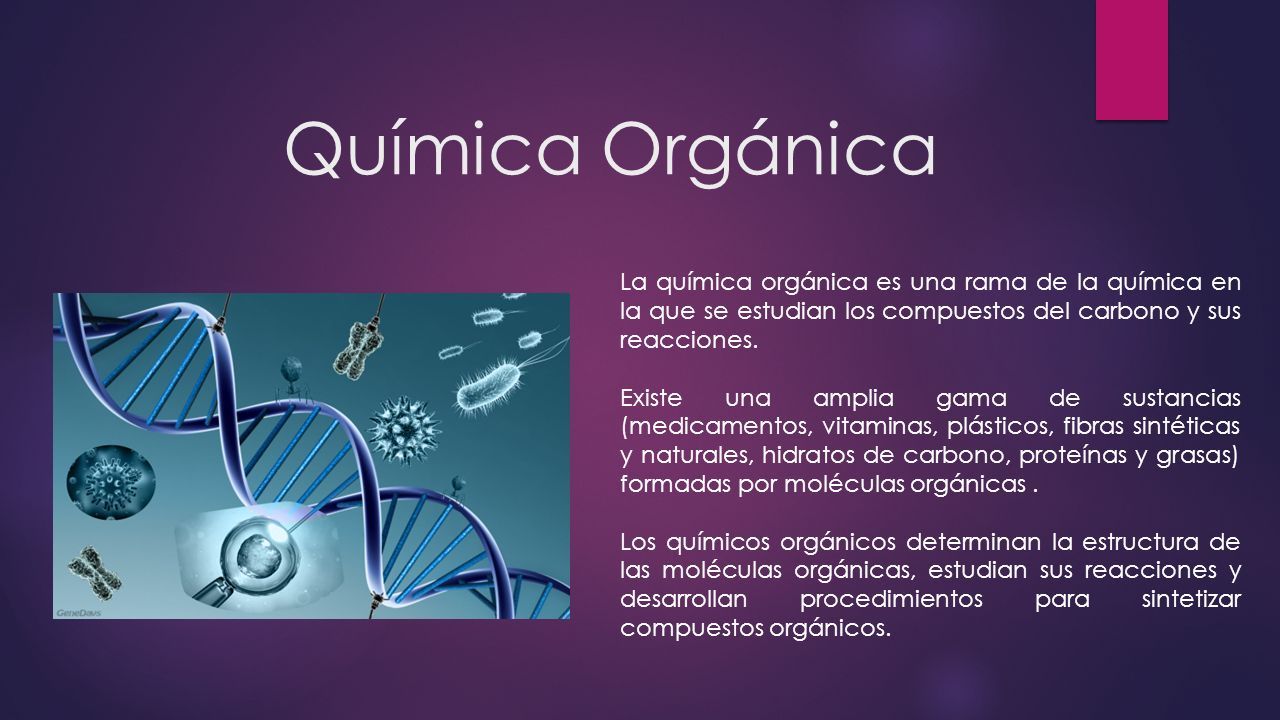 Química Orgánica

GeneDavs

La química orgánica es una rama de la química en la que se estudian los compuestos del carbono y sus reacciones.

Existe una amplia gama de sustancias (medicamentos, vitaminas, plásticos, fibras sintéticas y naturales, hidratos de carbono, proteínas y grasas) formadas por moléculas orgánicas .

Los químicos orgánicos determinan la estructura de las moléculas orgánicas, estudian sus reacciones y desarrollan procedimientos para sintetizar compuestos orgánicos.